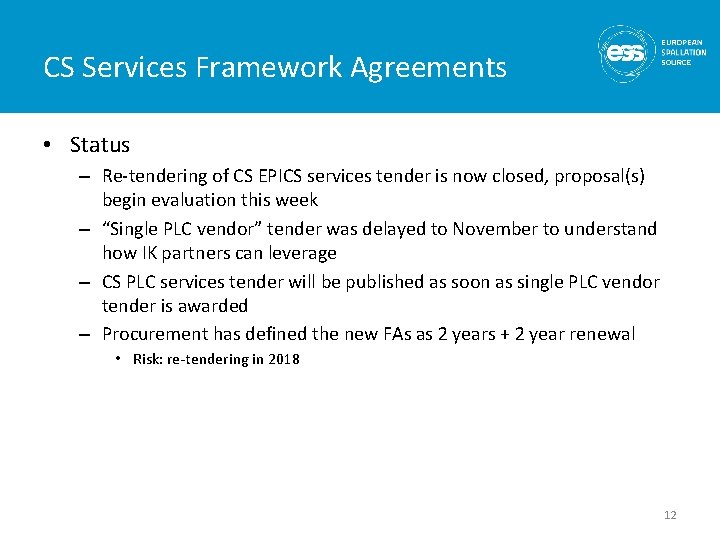 CS Services Framework Agreements

ess EUROPEAN SPALLATION SOURCE

• Status

– Re-tendering of CS EPICS services tender is now closed, proposal(s) begin evaluation this week

– "Single PLC vendor" tender was delayed to November to understand how IK partners can leverage

– CS PLC services tender will be published as soon as single PLC vendor tender is awarded

– Procurement has defined the new FAs as 2 years + 2 year renewal

• Risk: re-tendering in 2018

12